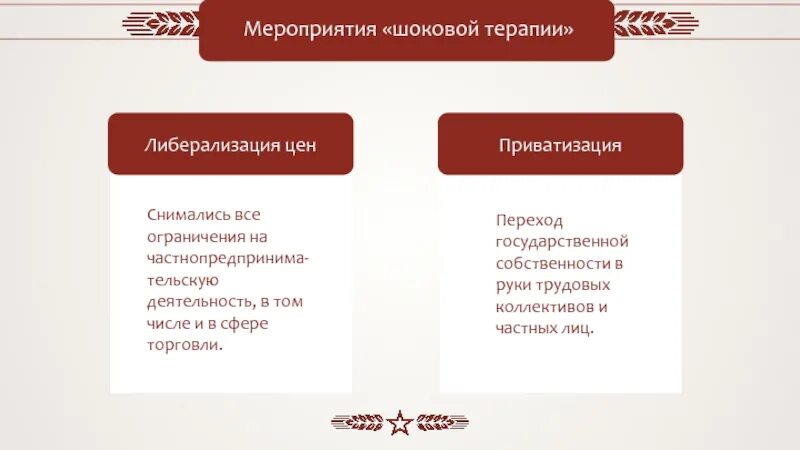 Мероприятия «шоковой терапии»

Либерализация цен

Снимались все ограничения на частнопредпринимательскую деятельность, в том числе и в сфере торговли.

Приватизация

Переход государственной собственности в руки трудовых коллективов и частных лиц.